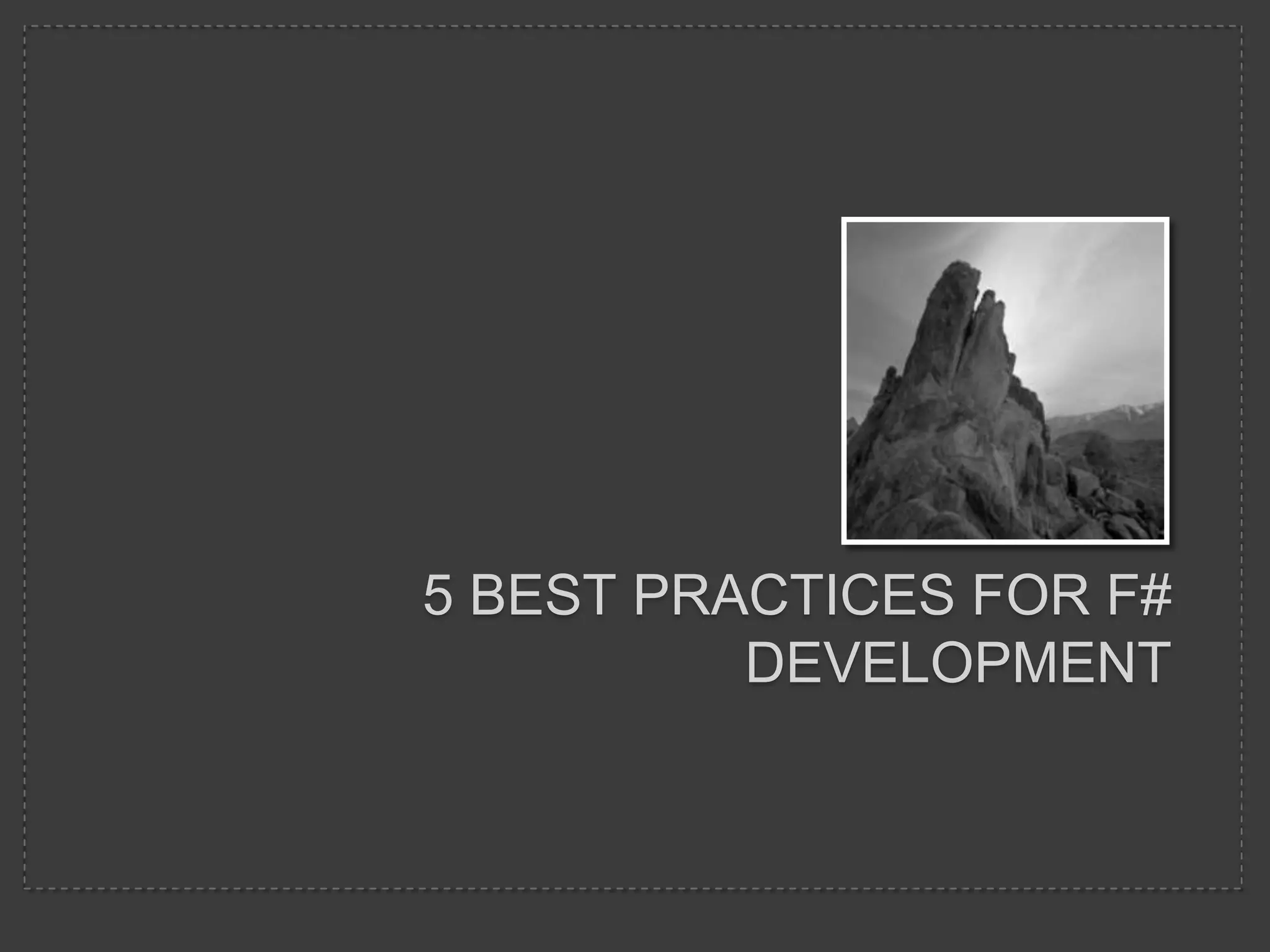 5 BEST PRACTICES FOR F# DEVELOPMENT